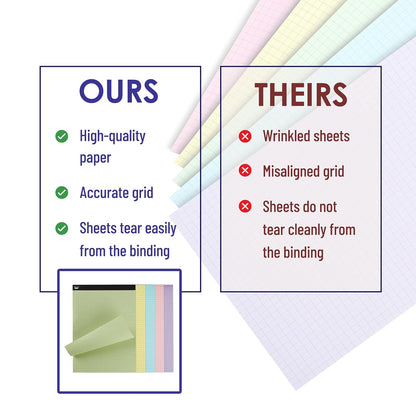 OURS

High-quality paper

Accurate grid

Sheets tear easily from the binding

THEIRS

Wrinkled sheets

Misaligned grid

Sheets do not tear cleanly from the binding